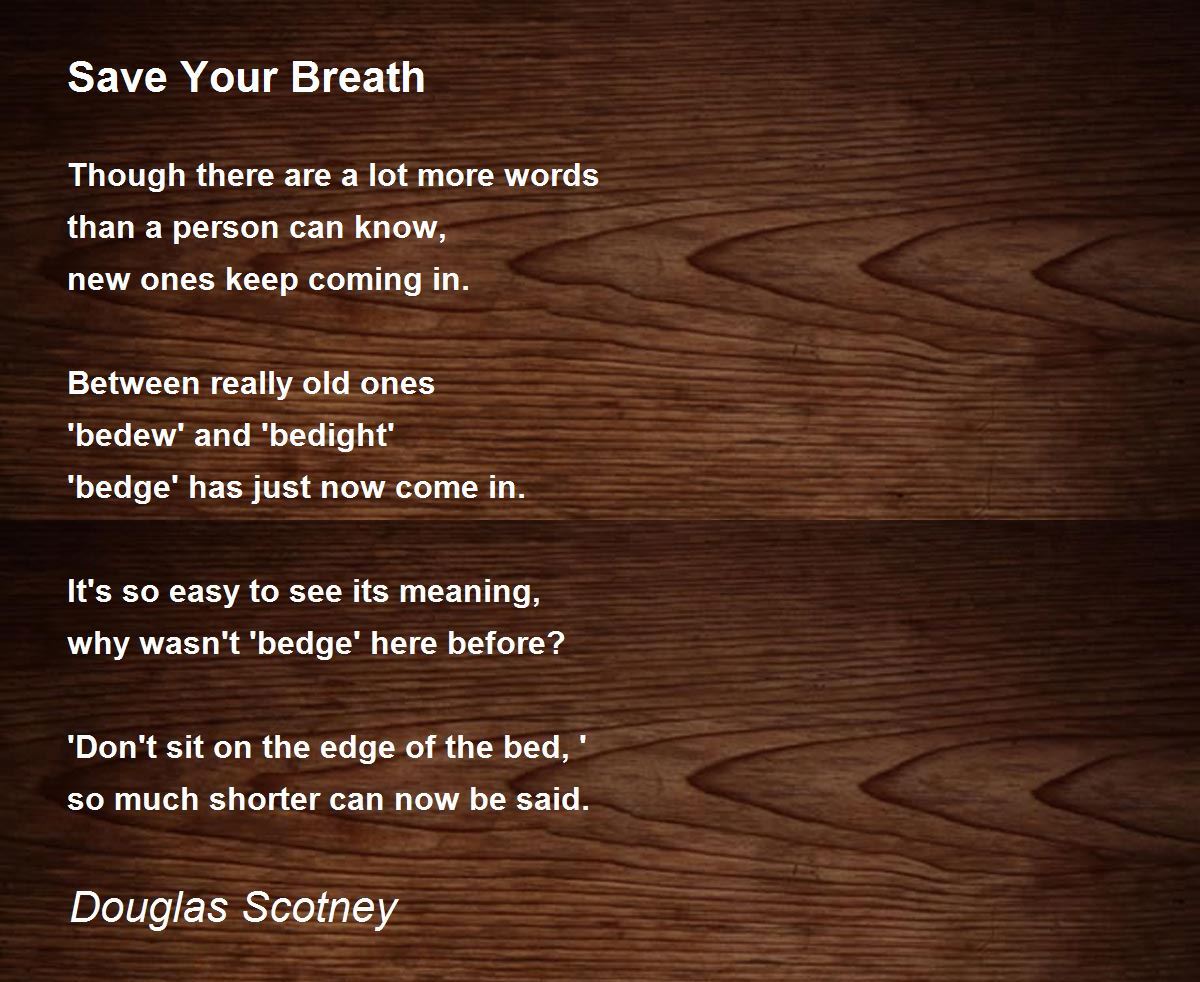 Save Your Breath

Though there are a lot more words
than a person can know,
new ones keep coming in.

Between really old ones
'bedew' and 'bedight'
'bedge' has just now come in.

It's so easy to see its meaning,
why wasn't 'bedge' here before?

'Don't sit on the edge of the bed, '
so much shorter can now be said.

Douglas Scotney